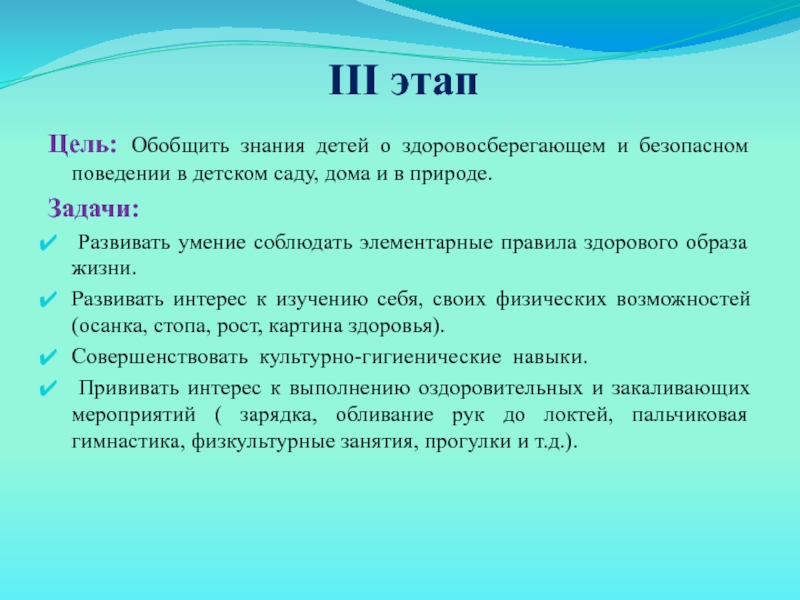 III этап

Цель: Обобщить знания детей о здоровосберегающем и безопасном поведении в детском саду, дома и в природе.

Задачи:

✔ Развивать умение соблюдать элементарные правила здорового образа жизни.

✔ Развивать интерес к изучению себя, своих физических возможностей (осанка, стопа, рост, картина здоровья).

✔ Совершенствовать культурно-гигиенические навыки.

✔ Прививать интерес к выполнению оздоровительных и закаливающих мероприятий ( зарядка, обливание рук до локтей, пальчиковая гимнастика, физкультурные занятия, прогулки и т.д.).